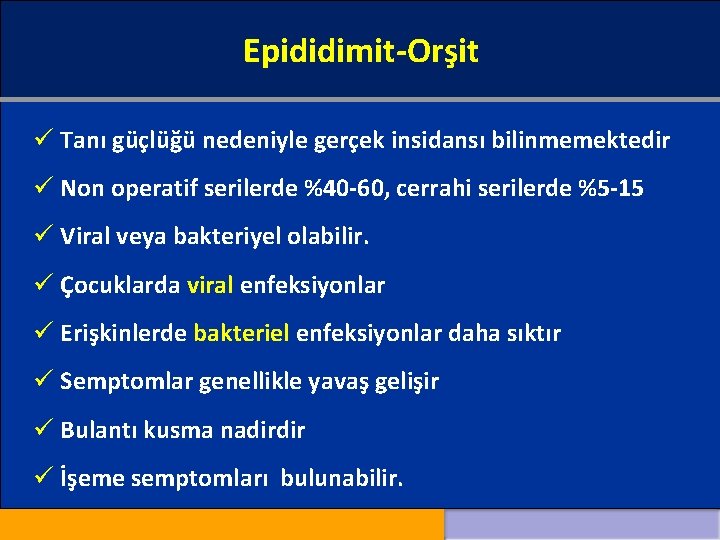 Epididimit-Orşit

✓ Tanı güçlüğü nedeniyle gerçek insidansı bilinmemektedir

✓ Non operatif serilerde %40-60, cerrahi serilerde %5-15

✓ Viral veya bakteriyel olabilir.

✓ Çocuklarda viral enfeksiyonlar

✓ Erişkinlerde bakteriel enfeksiyonlar daha sıktır

✓ Semptomlar genellikle yavaş gelişir

✓ Bulantı kusma nadirdir

✓ İşeme semptomları bulunabilir.